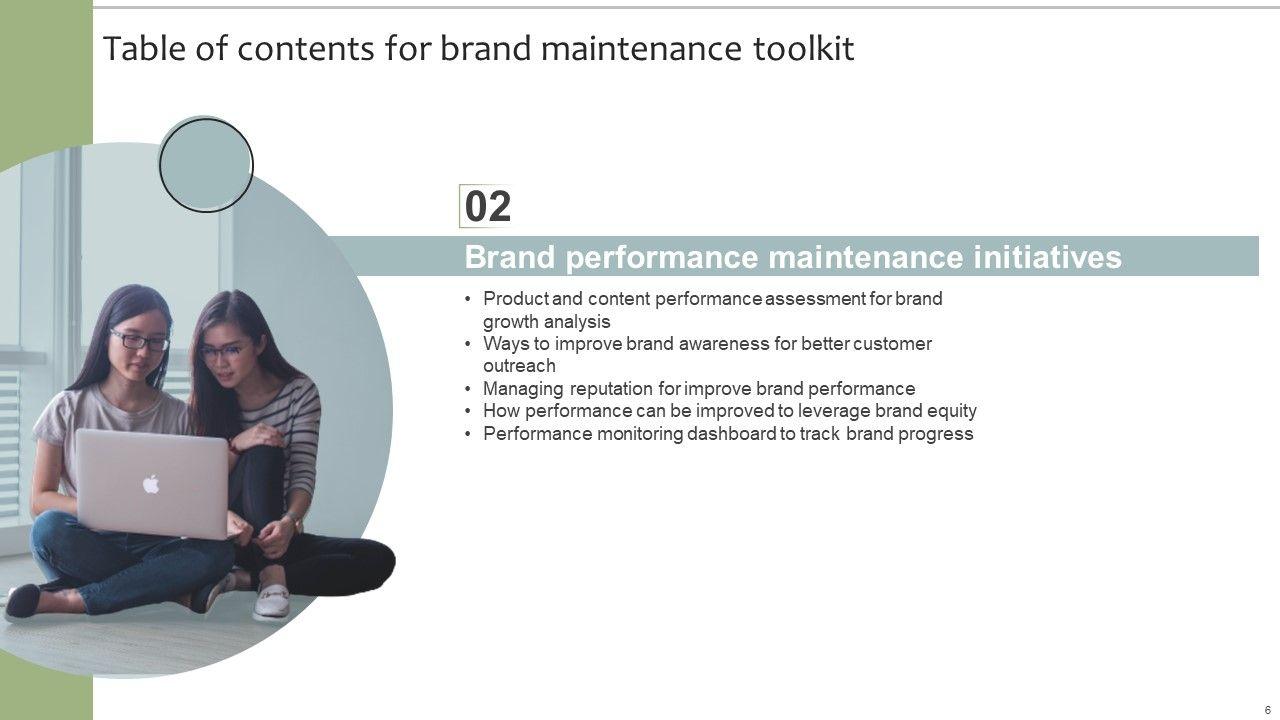 Table of contents for brand maintenance toolkit

02

Brand performance maintenance initiatives

• Product and content performance assessment for brand growth analysis
• Ways to improve brand awareness for better customer outreach
• Managing reputation for improve brand performance
• How performance can be improved to leverage brand equity
• Performance monitoring dashboard to track brand progress

6